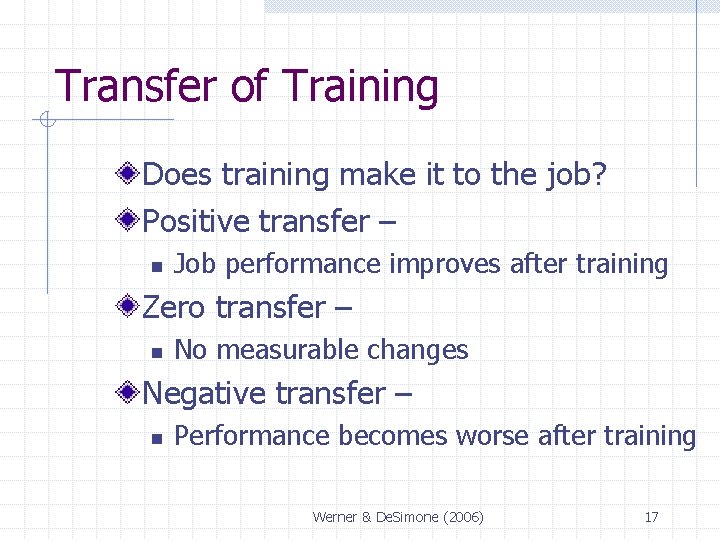 Transfer of Training

Does training make it to the job?

Positive transfer –

Job performance improves after training

Zero transfer –

No measurable changes

Negative transfer –

Performance becomes worse after training

Werner & DeSimone (2006)

17